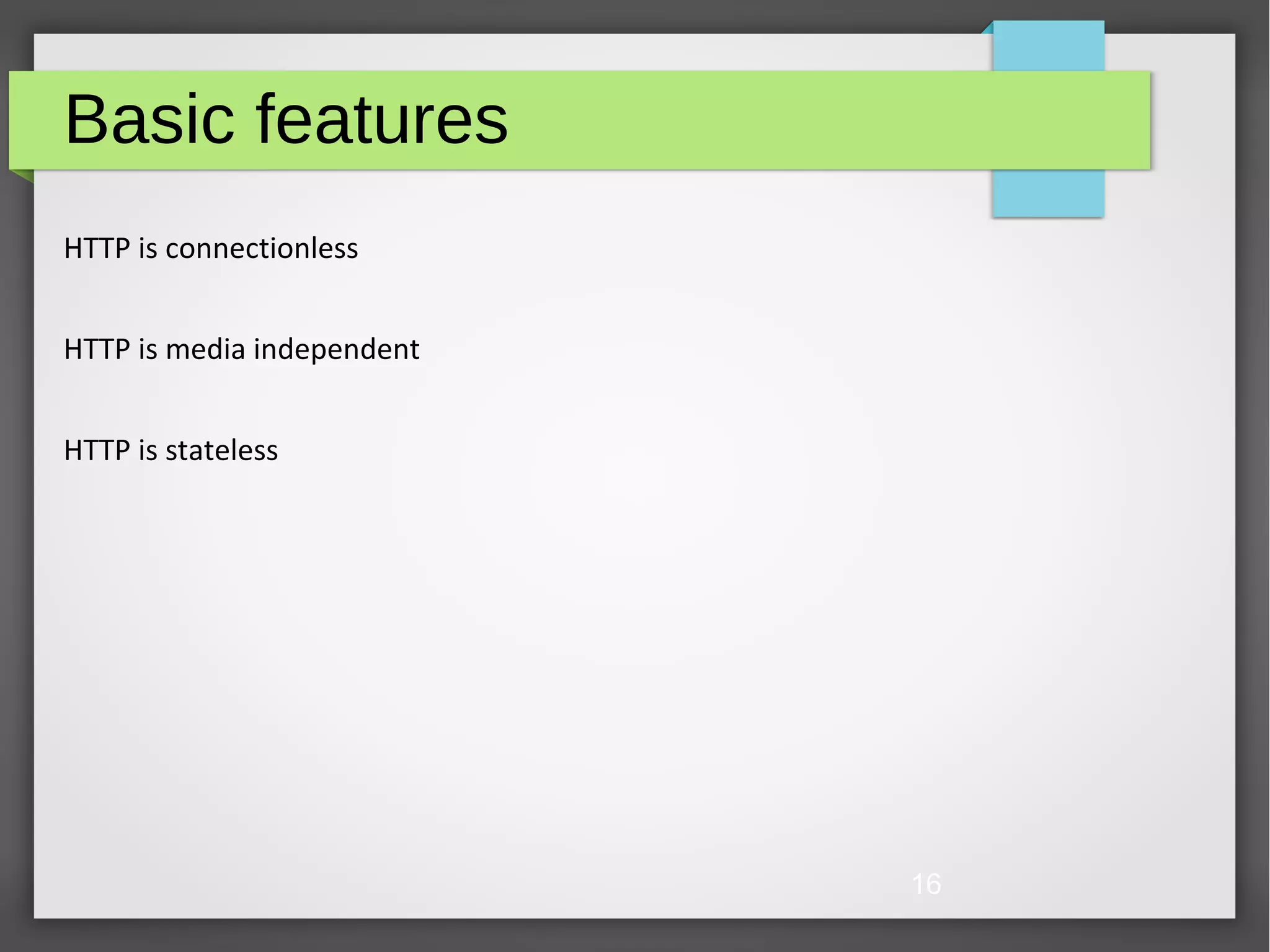 Basic features

HTTP is connectionless

HTTP is media independent

HTTP is stateless

16